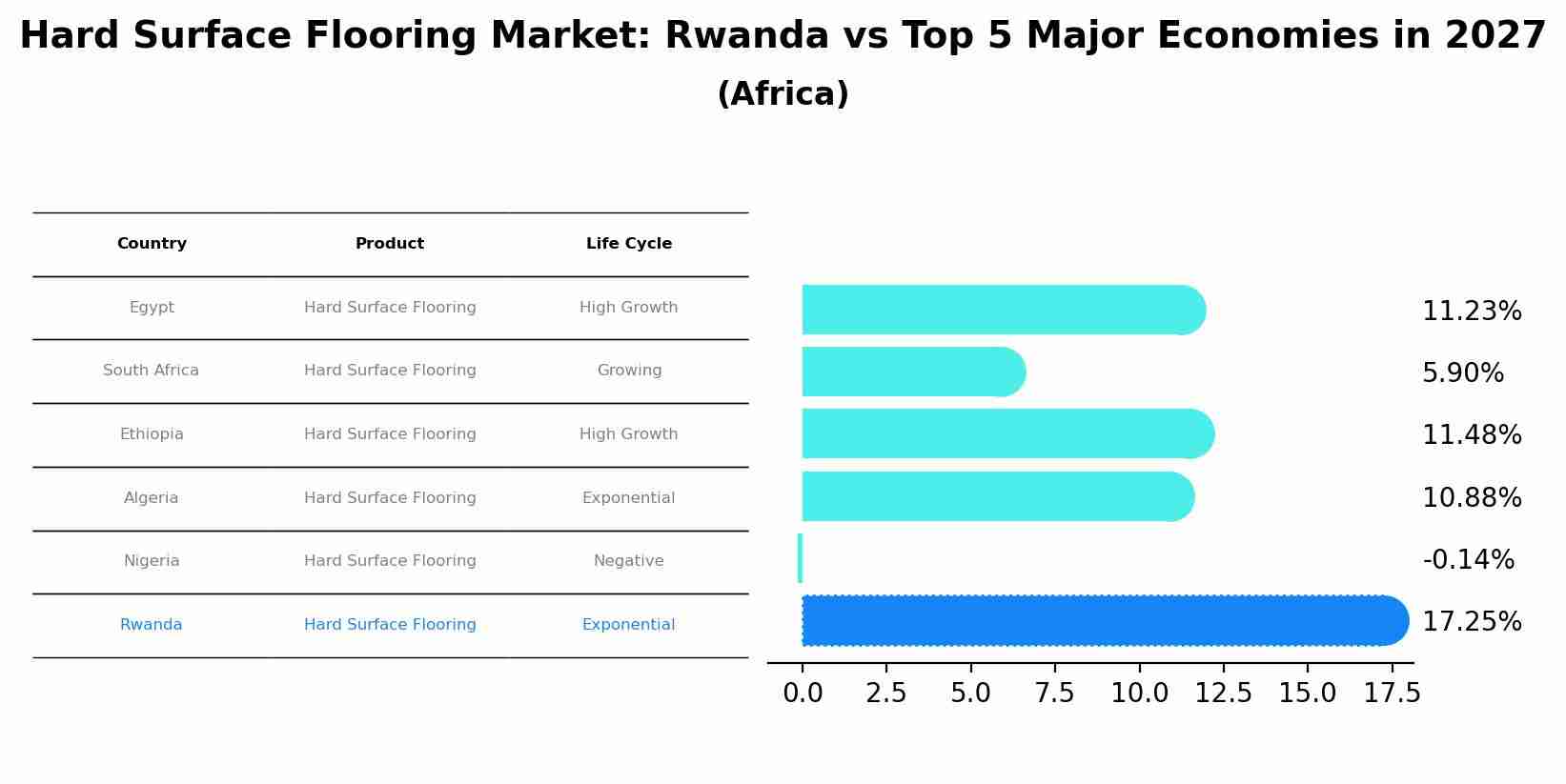 Hard Surface Flooring Market: Rwanda vs Top 5 Major Economies in 2027
(Africa)

| Country | Product | Life Cycle |
|---|---|---|
| Egypt | Hard Surface Flooring | High Growth |
| South Africa | Hard Surface Flooring | Growing |
| Ethiopia | Hard Surface Flooring | High Growth |
| Algeria | Hard Surface Flooring | Exponential |
| Nigeria | Hard Surface Flooring | Negative |
| Rwanda | Hard Surface Flooring | Exponential |

11.23%
5.90%
11.48%
10.88%
-0.14%
17.25%

0.0 2.5 5.0 7.5 10.0 12.5 15.0 17.5